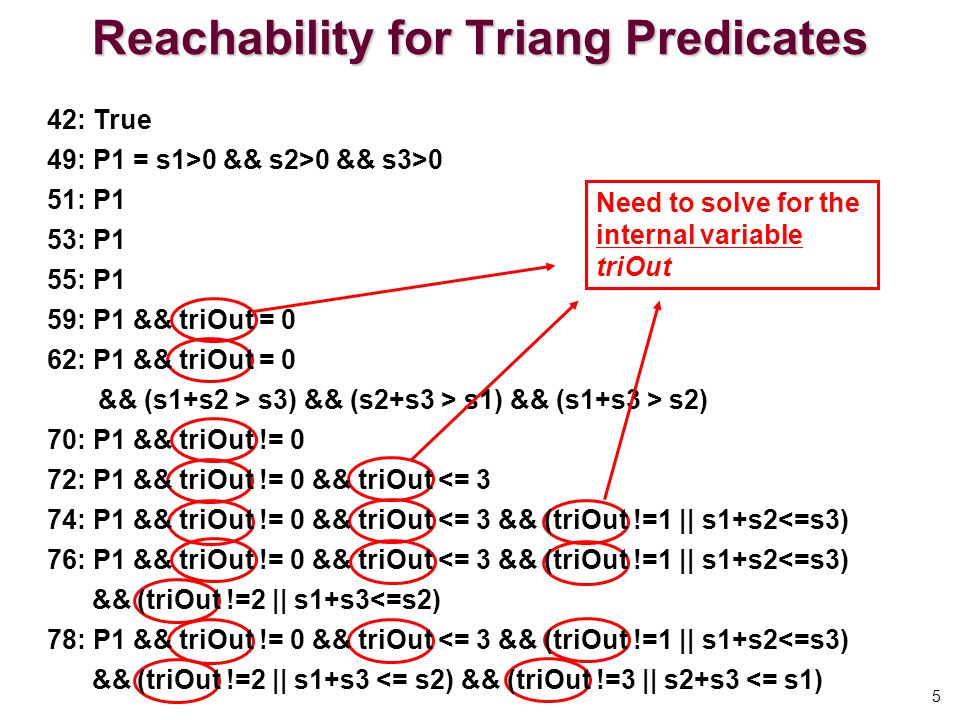 Reachability for Triang Predicates

42: True
49: P1 = s1>0 && s2>0 && s3>0
51: P1
53: P1
55: P1
59: P1 && triOut = 0
62: P1 && triOut = 0
&& (s1+s2 > s3) && (s2+s3 > s1) && (s1+s3 > s2)
70: P1 && triOut != 0
72: P1 && triOut != 0 && triOut <= 3
74: P1 && triOut != 0 && triOut <= 3 && (triOut !=1 || s1+s2<=s3)
76: P1 && triOut != 0 && triOut <= 3 && (triOut !=1 || s1+s2<=s3)
&& (triOut !=2 || s1+s3<=s2)
78: P1 && triOut != 0 && triOut <= 3 && (triOut !=1 || s1+s2<=s3)
&& (triOut !=2 || s1+s3 <= s2) && (triOut !=3 || s2+s3 <= s1)

Need to solve for the internal variable triOut

5